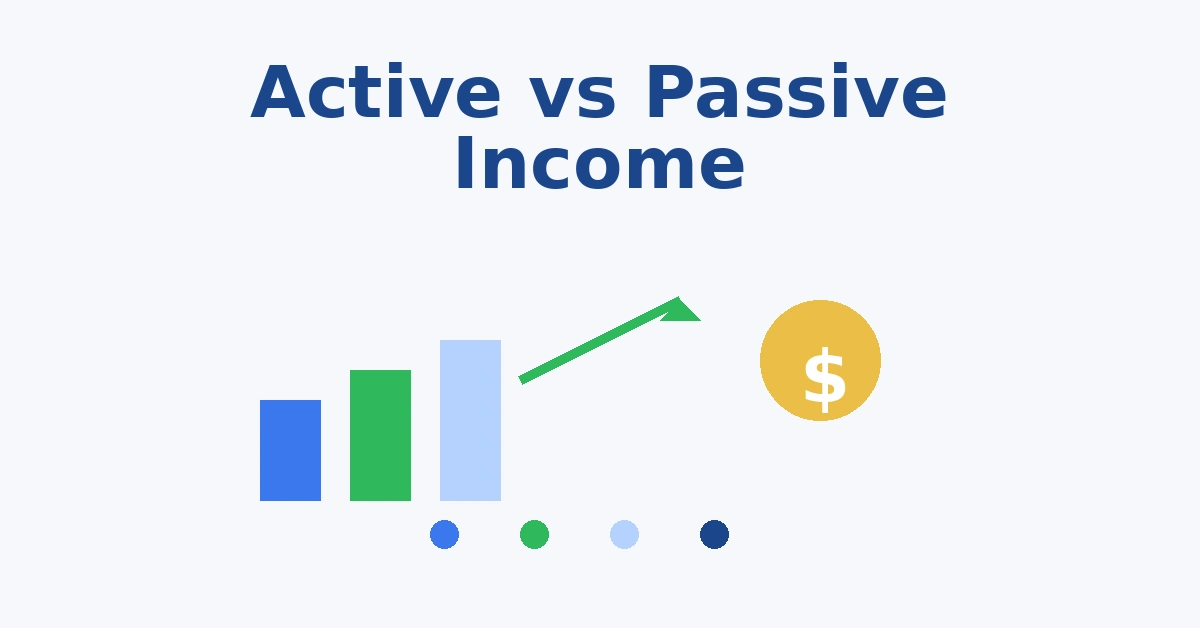 Active vs Passive Income

$